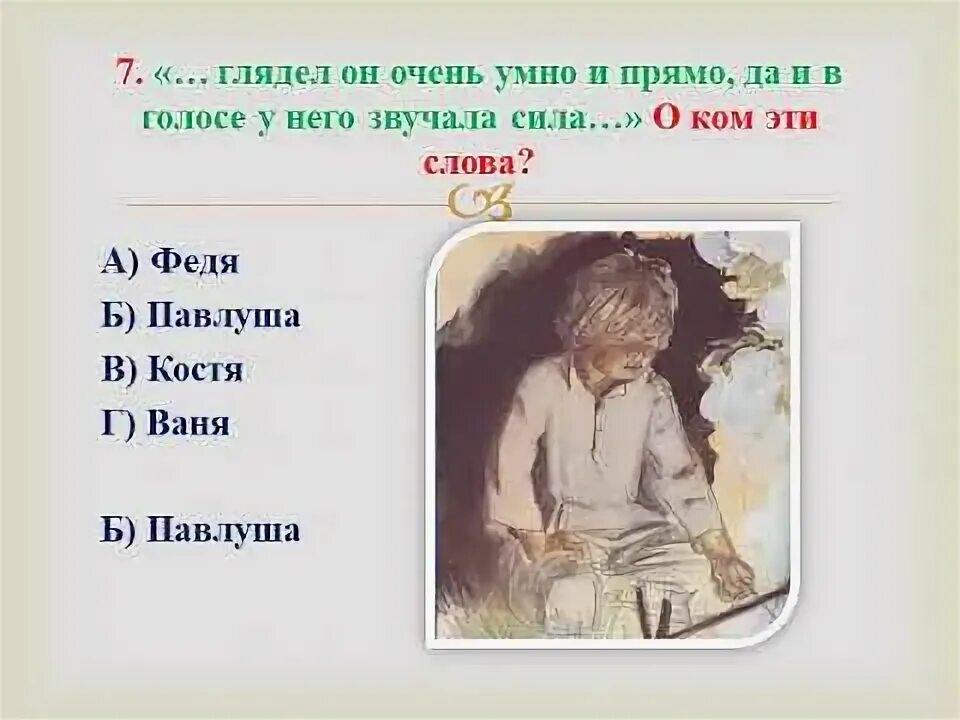 7. «… глядел он очень умно и прямо, да и в голосе у него звучала сила…» О ком эти слова?

А) Федя
Б) Павлуша
В) Костя
Г) Ваня

Б) Павлуша